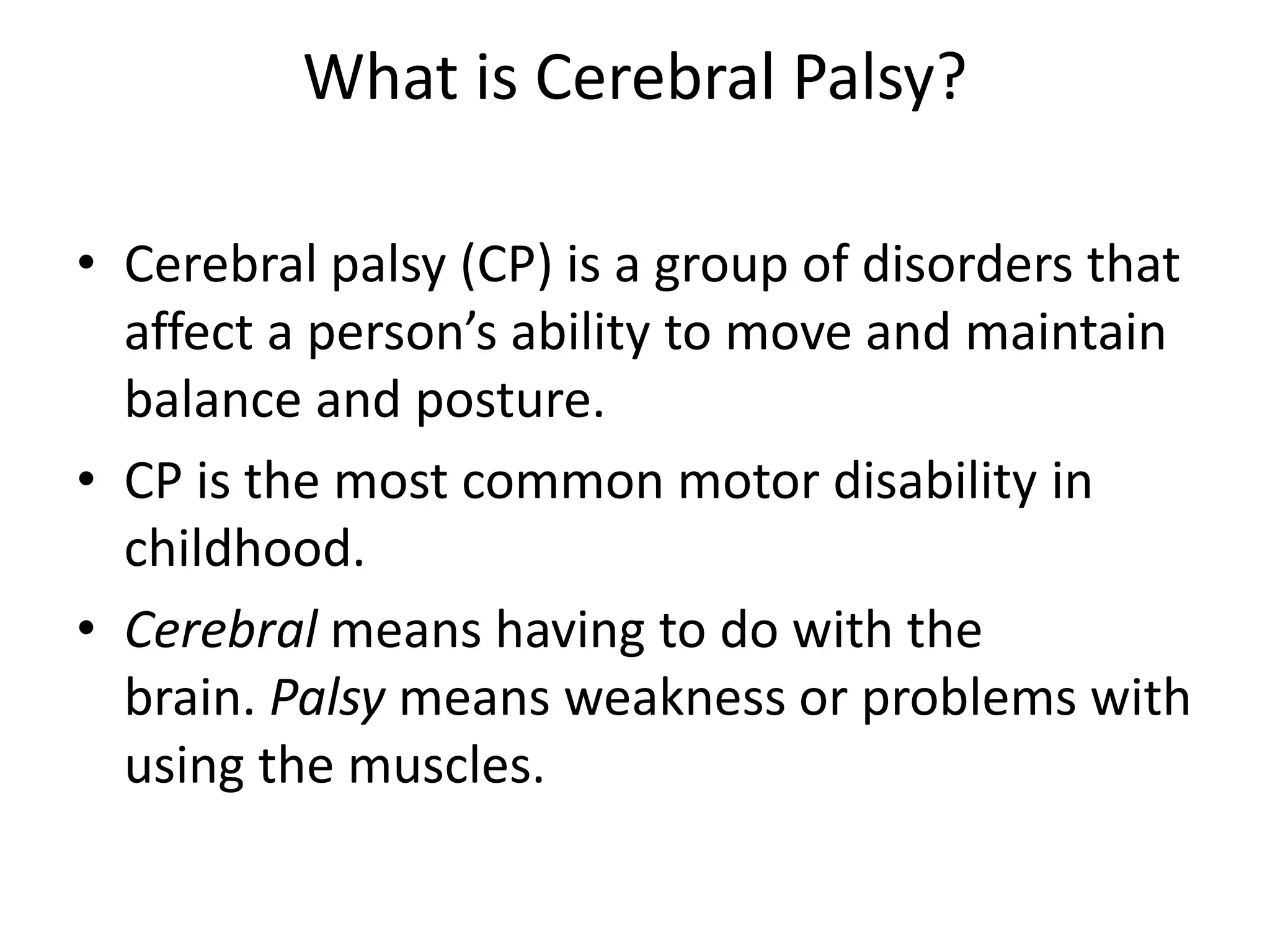 What is Cerebral Palsy?

• Cerebral palsy (CP) is a group of disorders that affect a person’s ability to move and maintain balance and posture.

• CP is the most common motor disability in childhood.

• Cerebral means having to do with the brain. Palsy means weakness or problems with using the muscles.